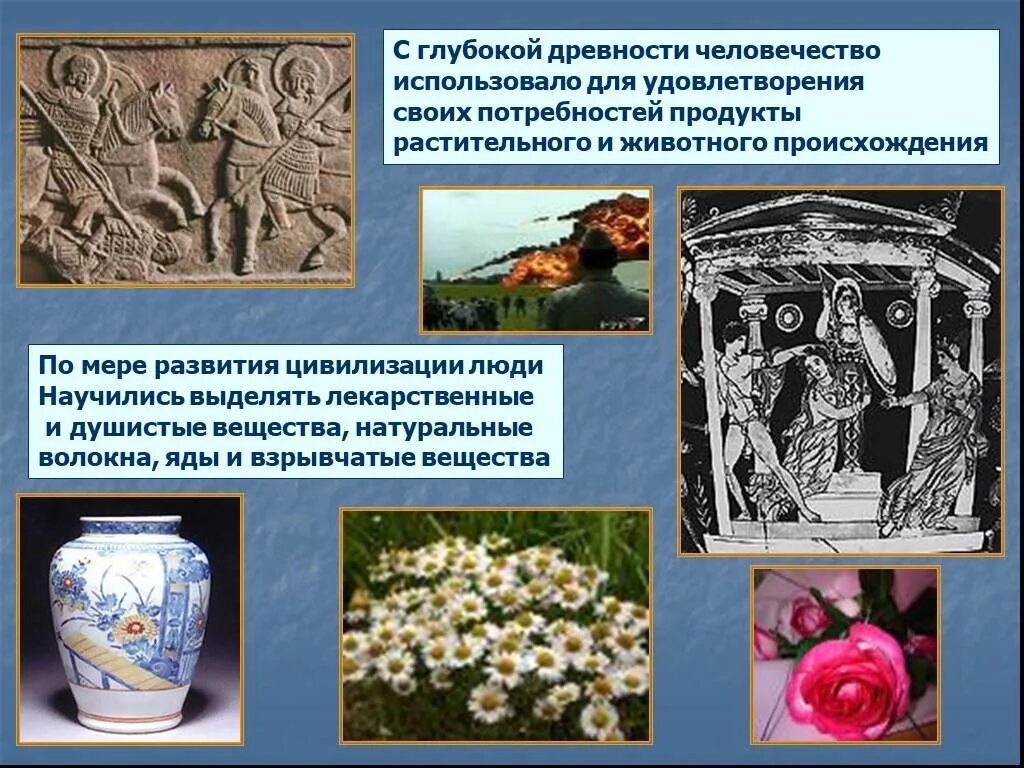 С глубокой древности человечество использовало для удовлетворения своих потребностей продукты растительного и животного происхождения

По мере развития цивилизации люди Научились выделять лекарственные и душистые вещества, натуральные волокна, яды и взрывчатые вещества